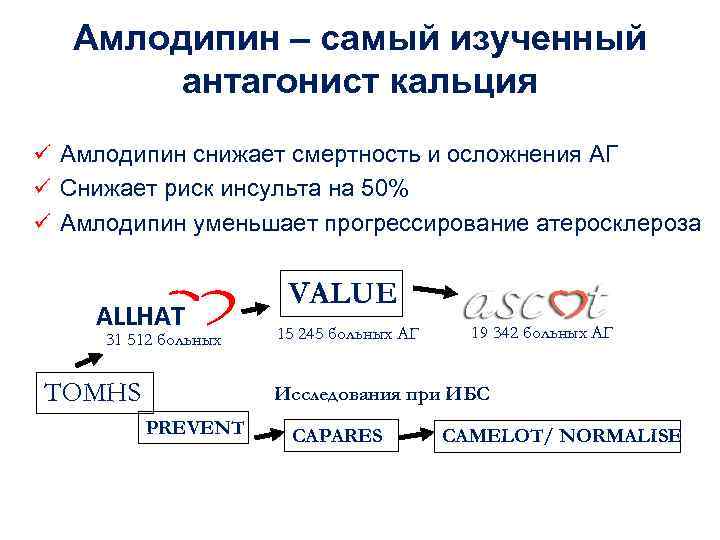 Амлодипин – самый изученный антагонист кальция

✓ Амлодипин снижает смертность и осложнения АГ
✓ Снижает риск инсульта на 50%
✓ Амлодипин уменьшает прогрессирование атеросклероза

ALLHAT
31 512 больных

VALUE
15 245 больных АГ

ascot
19 342 больных АГ

TOMHS

Исследования при ИБС

PREVENT

CAPARES

CAMELOT/ NORMALISE